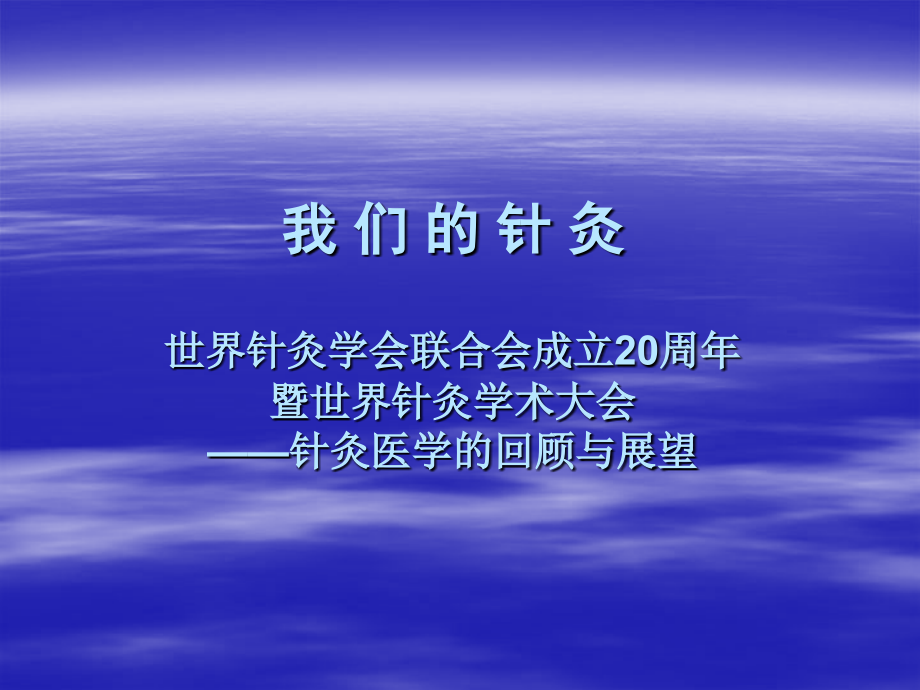 我 们 的 针 灸

世界针灸学会联合会成立20周年
暨世界针灸学术大会
——针灸医学的回顾与展望